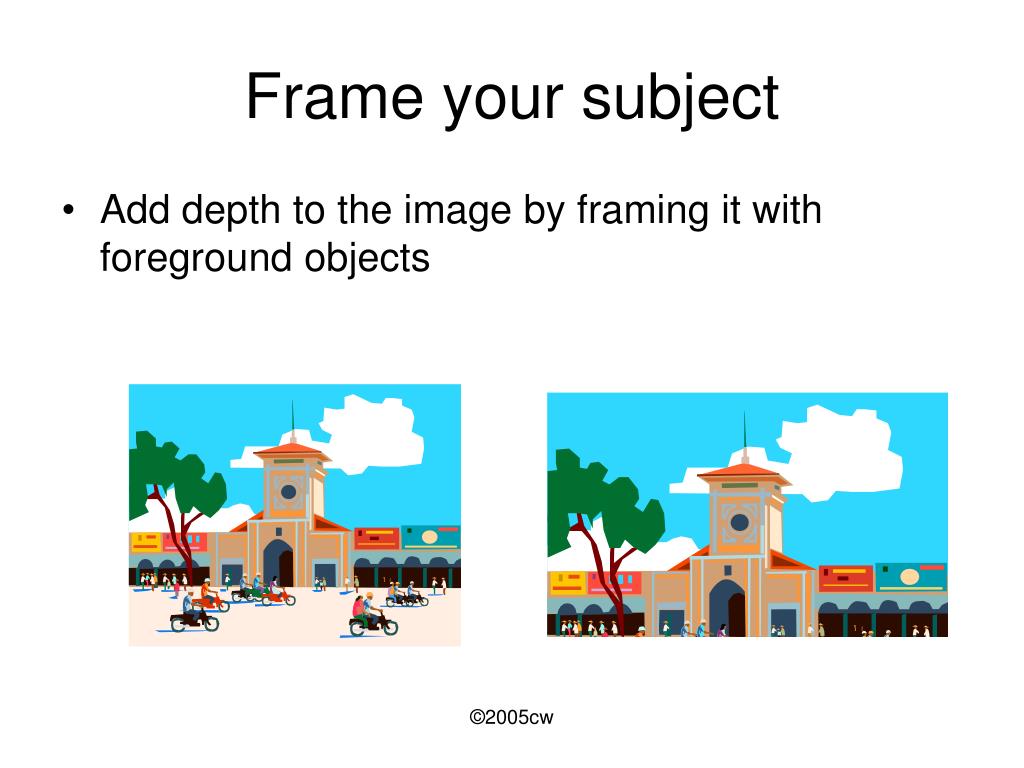 Frame your subject

• Add depth to the image by framing it with foreground objects

©2005cw